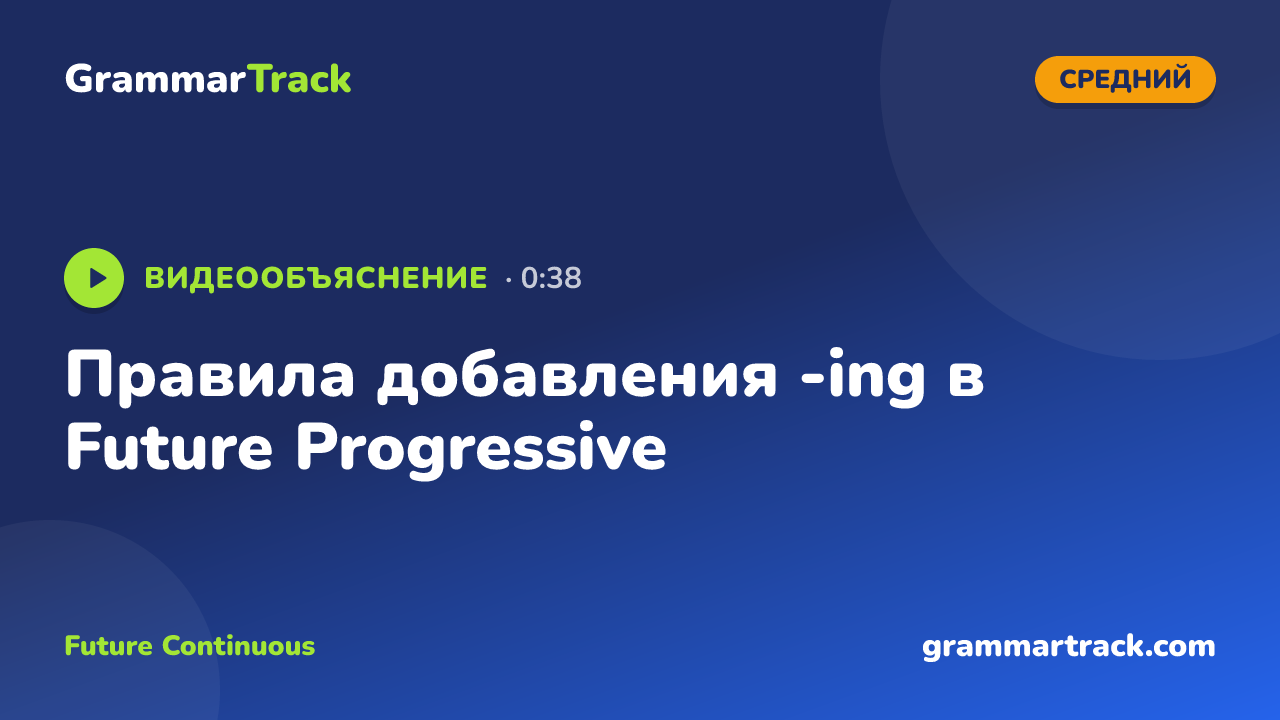 GrammarTrack

СРЕДНИЙ

ВИДЕООБЪЯСНЕНИЕ · 0:38

Правила добавления -ing в Future Progressive

Future Continuous

grammartrack.com